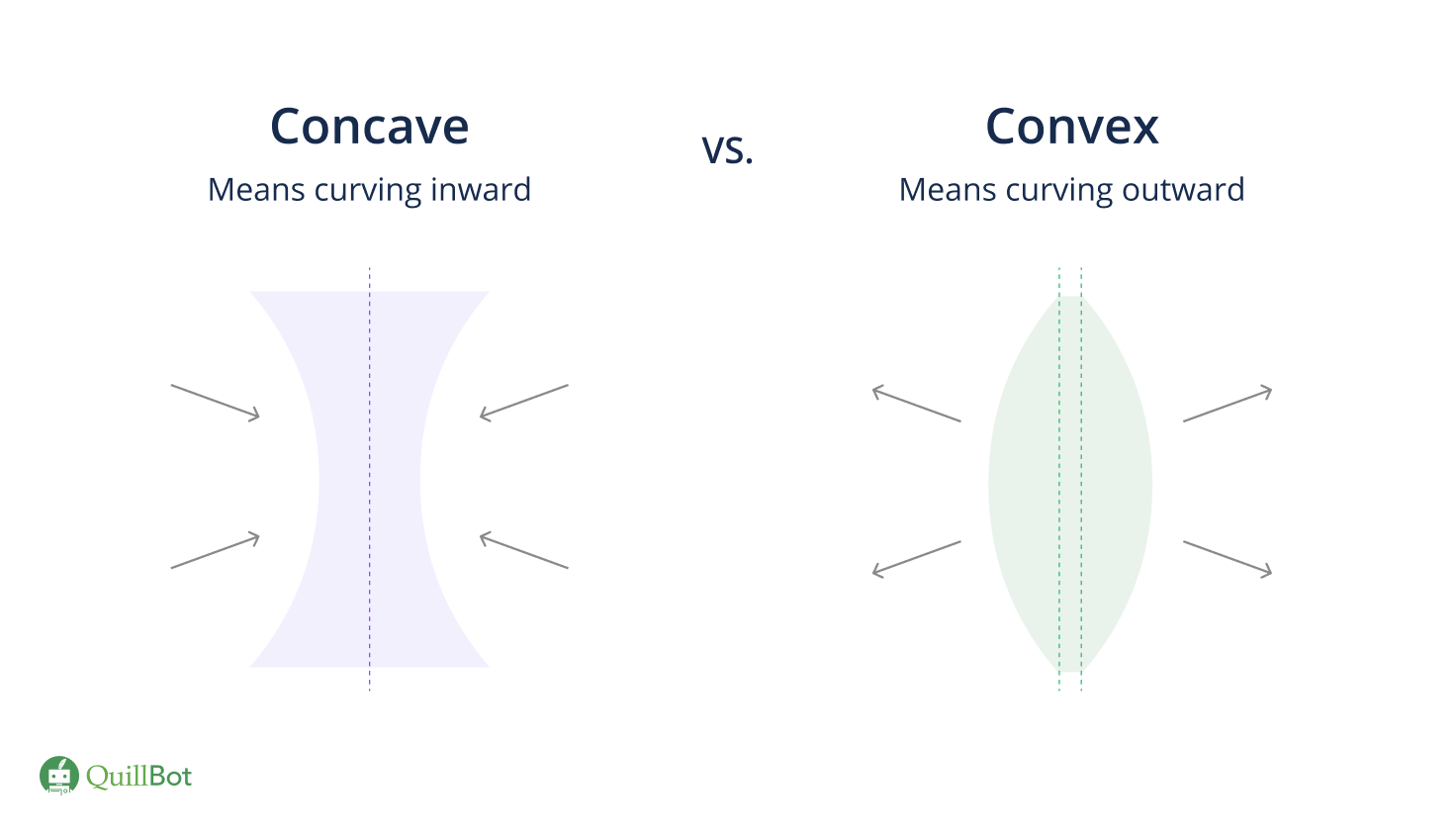 Concave
Means curving inward

vs.

Convex
Means curving outward

QuillBot